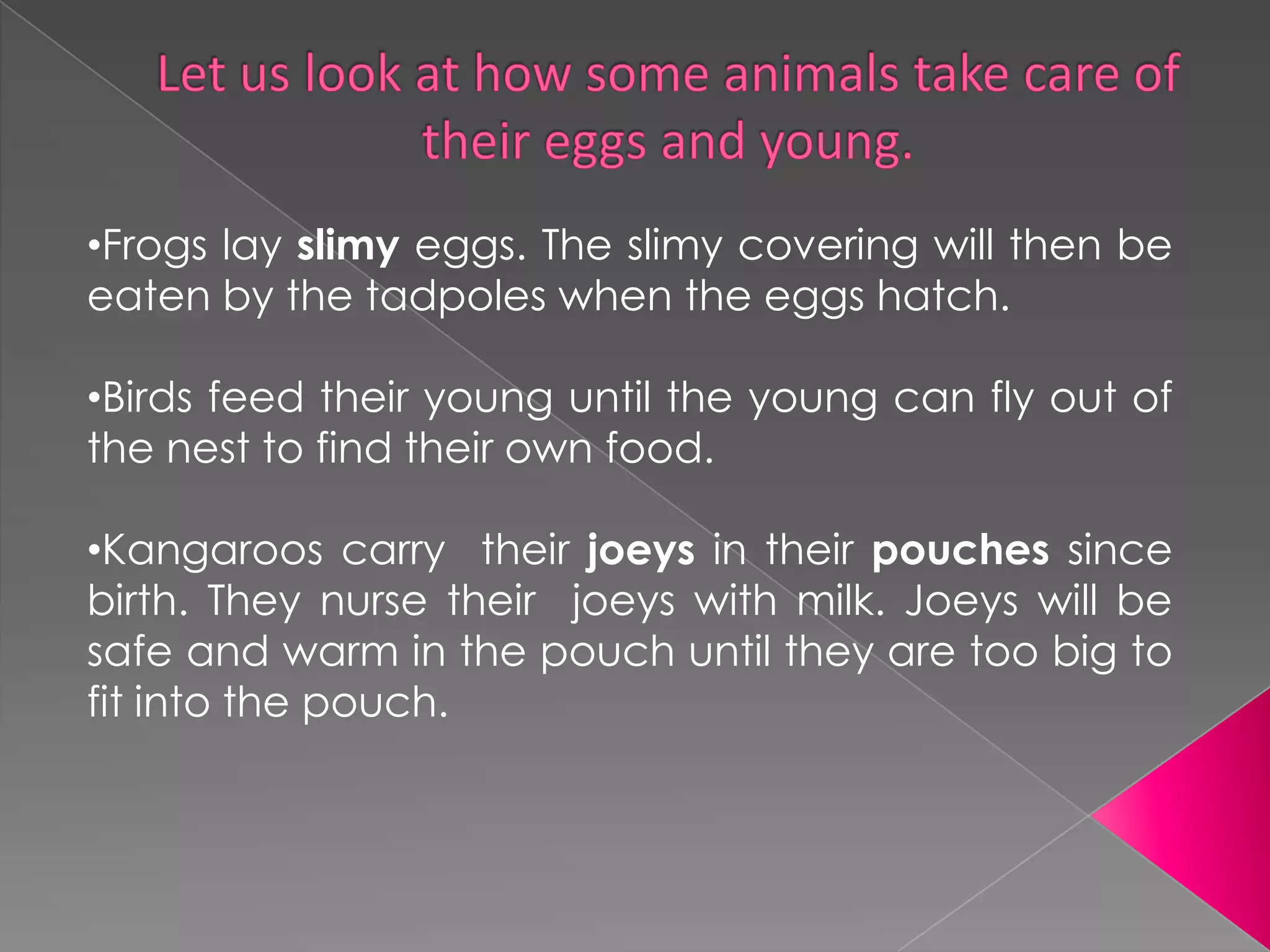 Let us look at how some animals take care of their eggs and young.

•Frogs lay slimy eggs. The slimy covering will then be eaten by the tadpoles when the eggs hatch.

•Birds feed their young until the young can fly out of the nest to find their own food.

•Kangaroos carry their joeys in their pouches since birth. They nurse their joeys with milk. Joeys will be safe and warm in the pouch until they are too big to fit into the pouch.